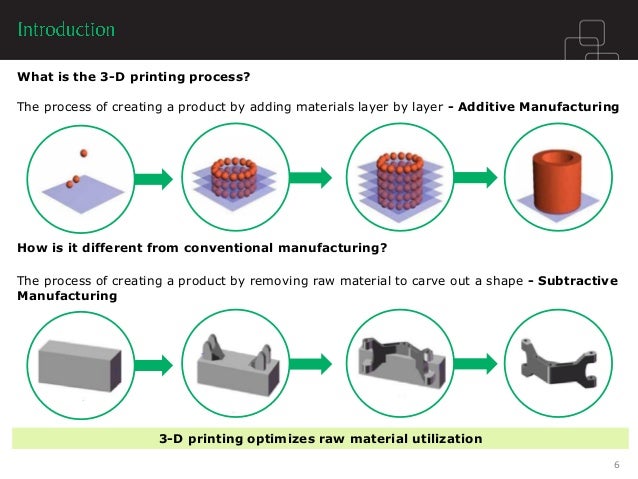 Introduction

What is the 3-D printing process?

The process of creating a product by adding materials layer by layer - Additive Manufacturing

How is it different from conventional manufacturing?

The process of creating a product by removing raw material to carve out a shape - Subtractive Manufacturing

3-D printing optimizes raw material utilization

6